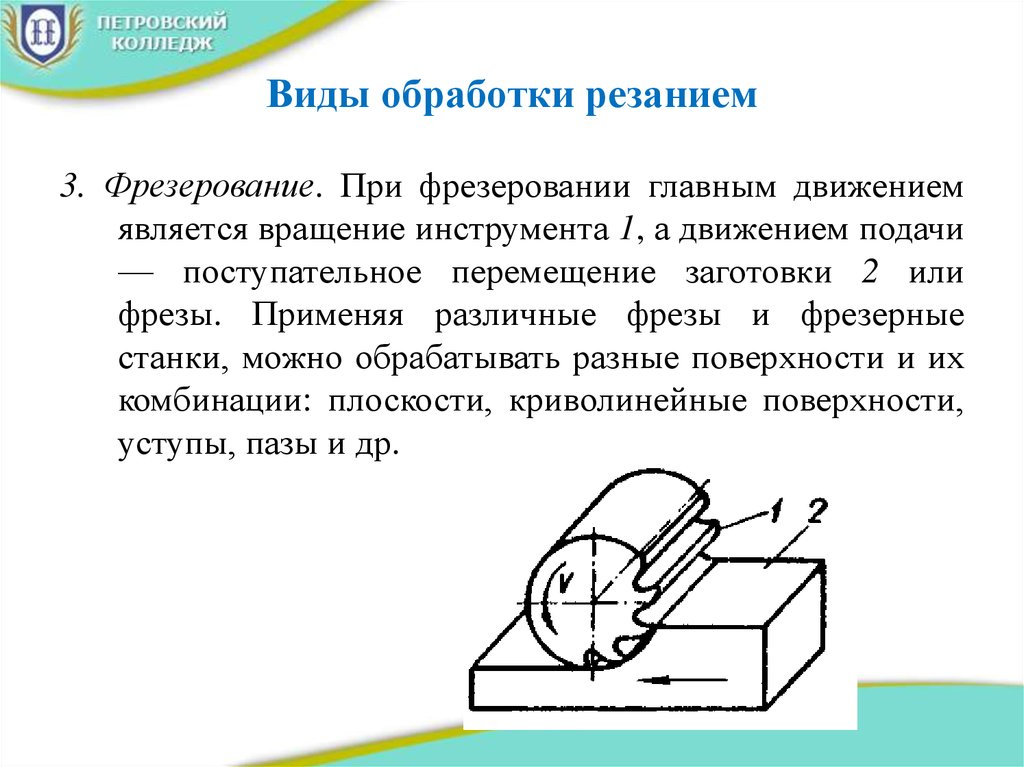 ПЕТРОВСКИЙ КОЛЛЕДЖ

Виды обработки резанием

3. Фрезерование. При фрезеровании главным движением является вращение инструмента 1, а движением подачи — поступательное перемещение заготовки 2 или фрезы. Применяя различные фрезы и фрезерные станки, можно обрабатывать разные поверхности и их комбинации: плоскости, криволинейные поверхности, уступы, пазы и др.

1 2

V